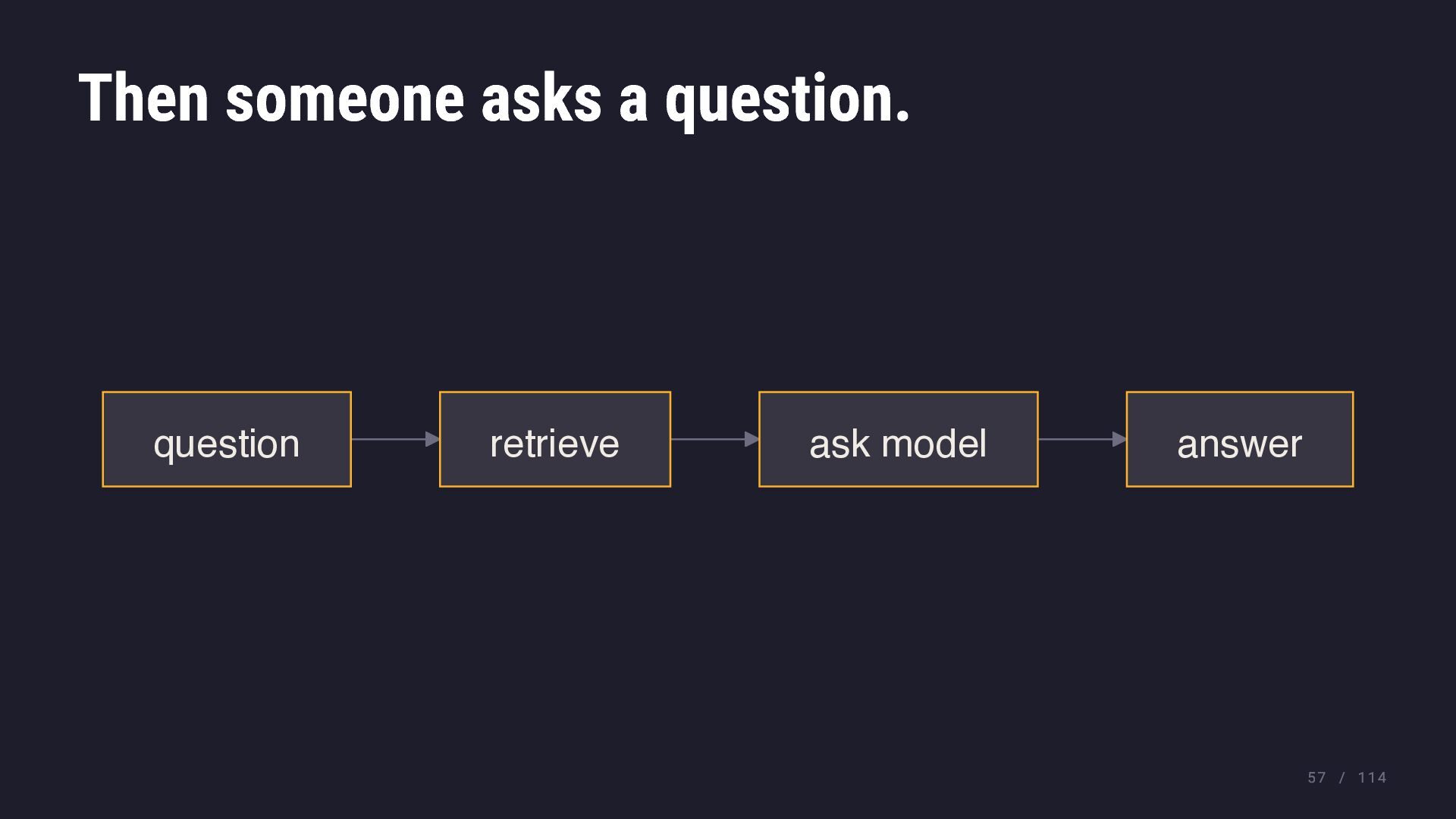 Then someone asks a question.

question

retrieve

ask model

answer

57 / 114